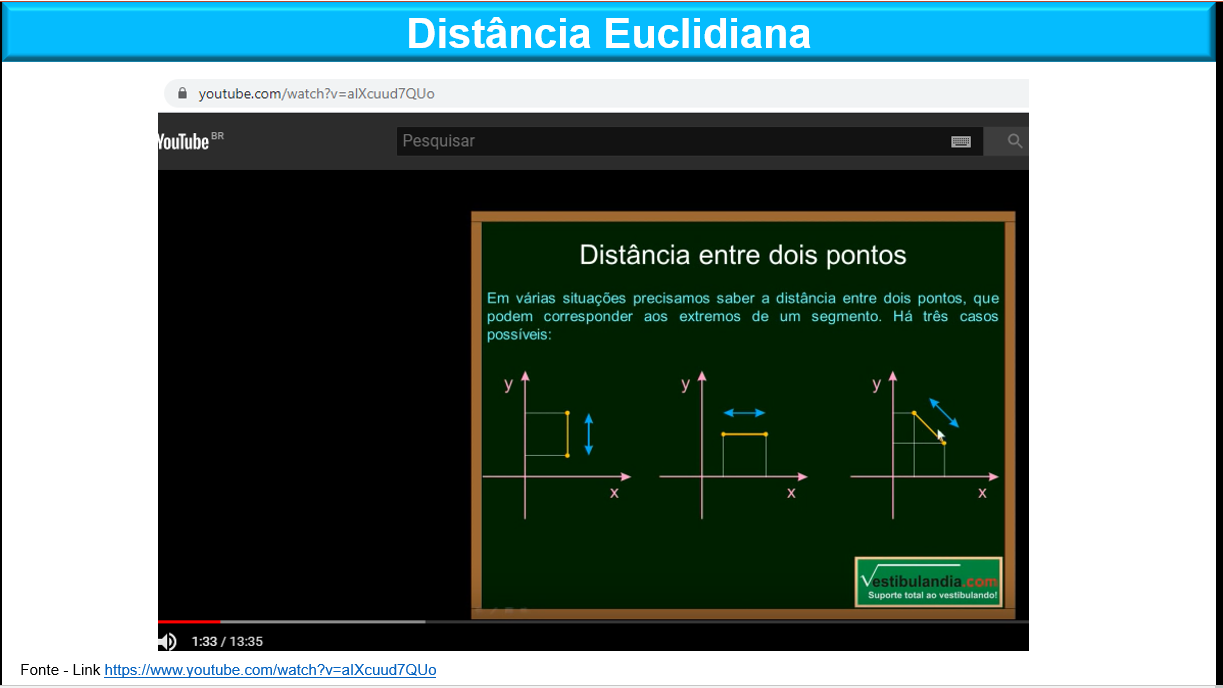 Distância Euclidiana

youtube.com/watch?v=alXcuud7QUo

YouTube BR

Pesquisar

Distância entre dois pontos

Em várias situações precisamos saber a distância entre dois pontos, que podem corresponder aos extremos de um segmento. Há três casos possíveis:

y

x

y

x

y

x

Vestibulandia.com
Suporte total ao vestibulando!

1:33 / 13:35

Fonte - Link https://www.youtube.com/watch?v=alXcuud7QUo